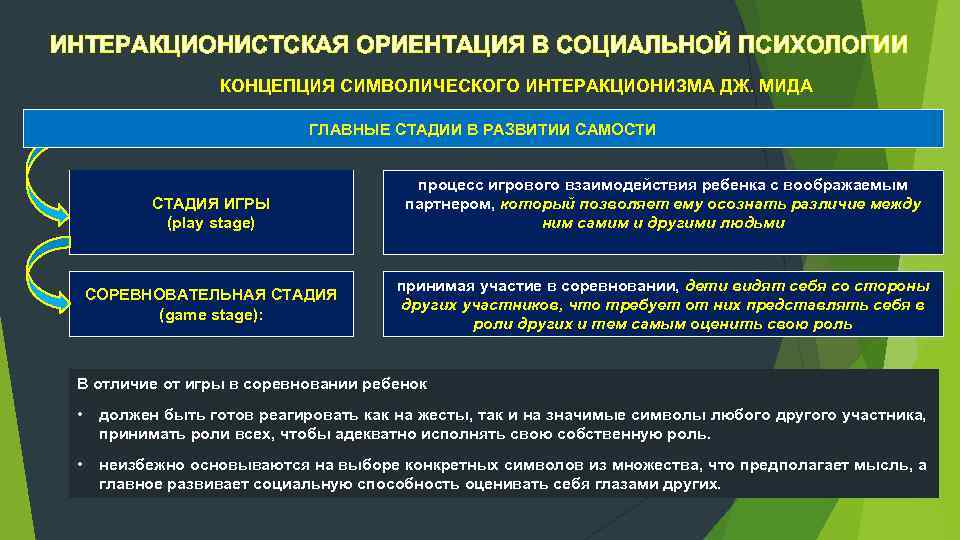 ИНТЕРАКЦИОНИСТСКАЯ ОРИЕНТАЦИЯ В СОЦИАЛЬНОЙ ПСИХОЛОГИИ

КОНЦЕПЦИЯ СИМВОЛИЧЕСКОГО ИНТЕРАКЦИОНИЗМА ДЖ. МИДА

ГЛАВНЫЕ СТАДИИ В РАЗВИТИИ САМОСТИ

СТАДИЯ ИГРЫ
(play stage)

процесс игрового взаимодействия ребенка с воображаемым партнером, который позволяет ему осознать различие между ним самим и другими людьми

СОРЕВНОВАТЕЛЬНАЯ СТАДИЯ
(game stage):

принимая участие в соревновании, дети видят себя со стороны других участников, что требует от них представлять себя в роли других и тем самым оценить свою роль

В отличие от игры в соревновании ребенок

• должен быть готов реагировать как на жесты, так и на значимые символы любого другого участника, принимать роли всех, чтобы адекватно исполнять свою собственную роль.

• неизбежно основываются на выборе конкретных символов из множества, что предполагает мысль, а главное развивает социальную способность оценивать себя глазами других.